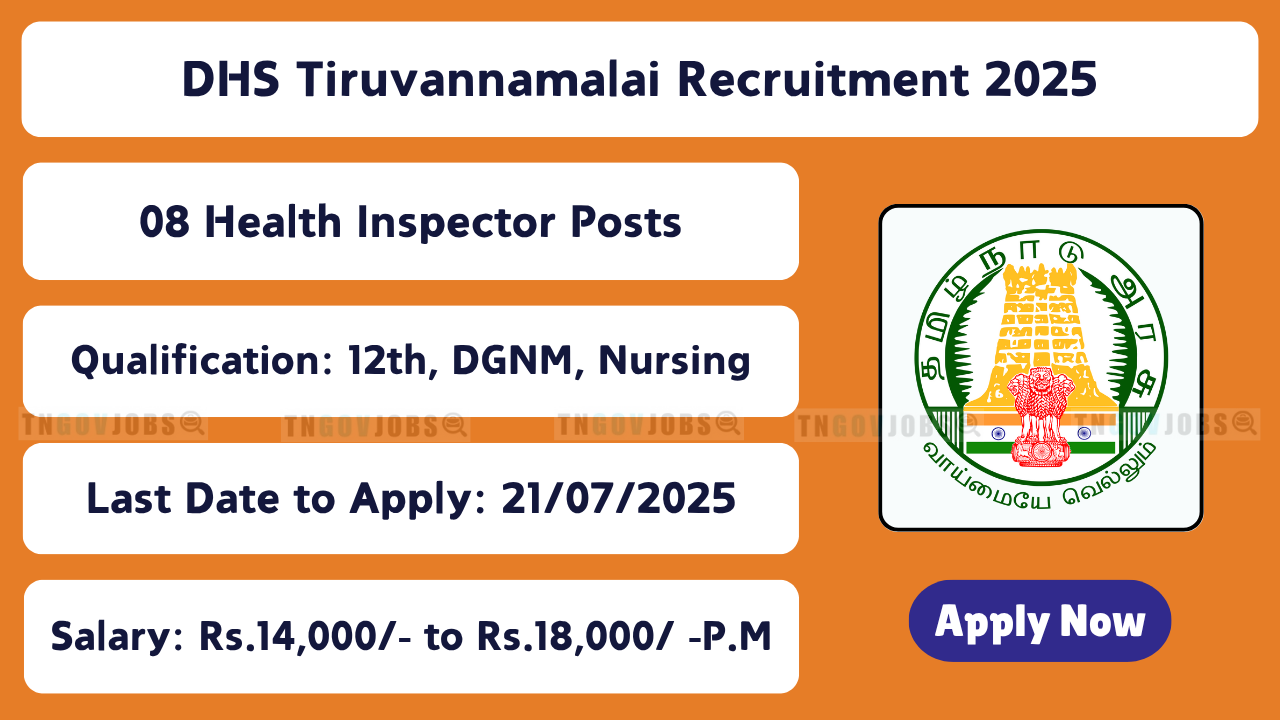 DHS Tiruvannamalai Recruitment 2025

08 Health Inspector Posts

Qualification: 12th, DGNM, Nursing

TNGOVJOBS TNGOVJOBS TNGOVJOBS TNGOVJOBS TNGOVJOBS

Last Date to Apply: 21/07/2025

Salary: Rs.14,000/- to Rs.18,000/ -P.M

தமிழ் நாடு அரசு

வாய்மையே வெல்லும்

Apply Now